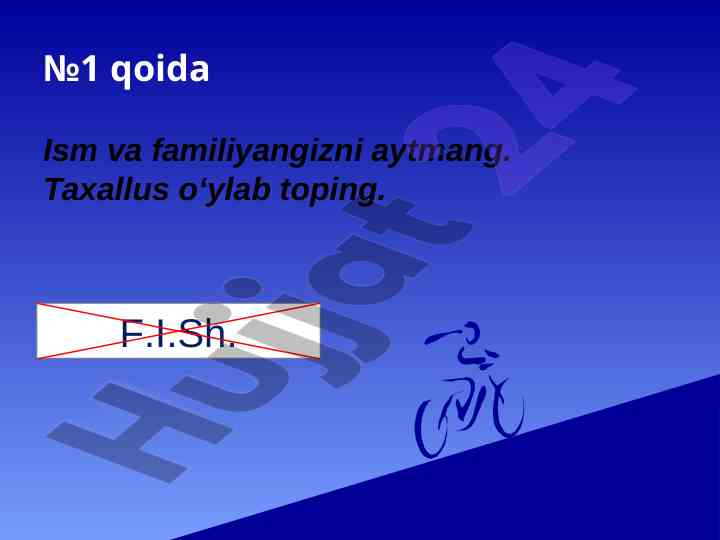 №1 qoida

Ism va familiyangizni aytmang. Taxallus o‘ylab toping.

F.I.Sh.

Hujjat24